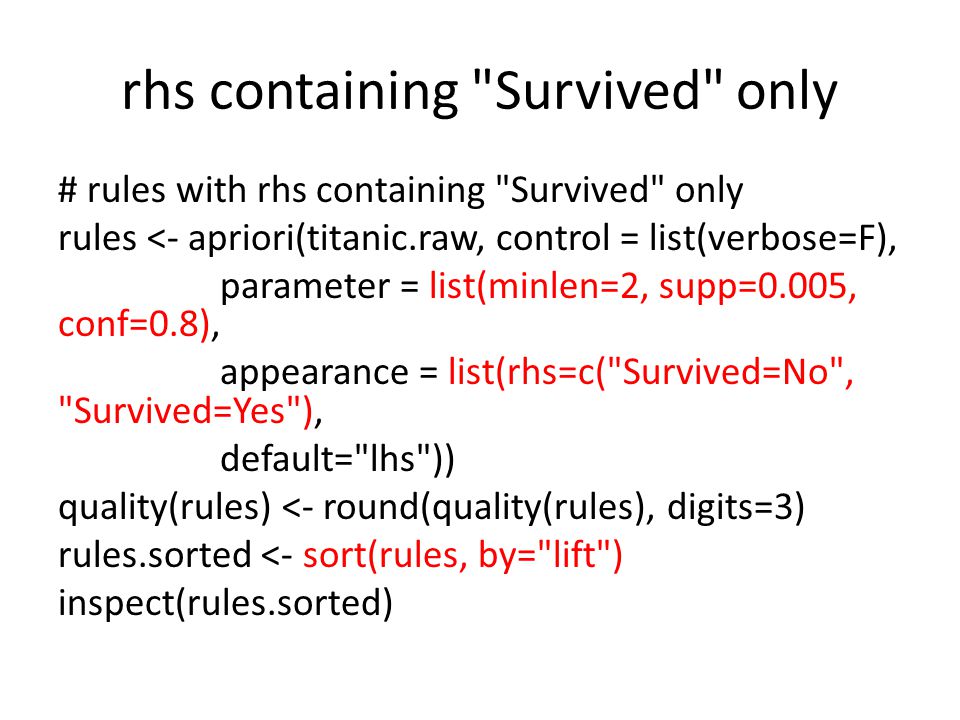 rhs containing "Survived" only

# rules with rhs containing "Survived" only
rules <- apriori(titanic.raw, control = list(verbose=F),
parameter = list(minlen=2, supp=0.005, conf=0.8),
appearance = list(rhs=c("Survived=No", "Survived=Yes"),
default="lhs"))
quality(rules) <- round(quality(rules), digits=3)
rules.sorted <- sort(rules, by="lift")
inspect(rules.sorted)